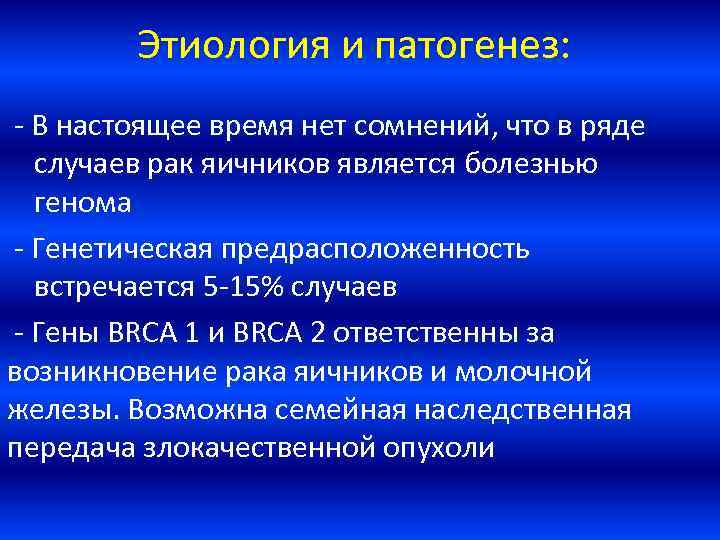 Этиология и патогенез:

- В настоящее время нет сомнений, что в ряде случаев рак яичников является болезнью генома

- Генетическая предрасположенность встречается 5-15% случаев

- Гены BRCA 1 и BRCA 2 ответственны за возникновение рака яичников и молочной железы. Возможна семейная наследственная передача злокачественной опухоли